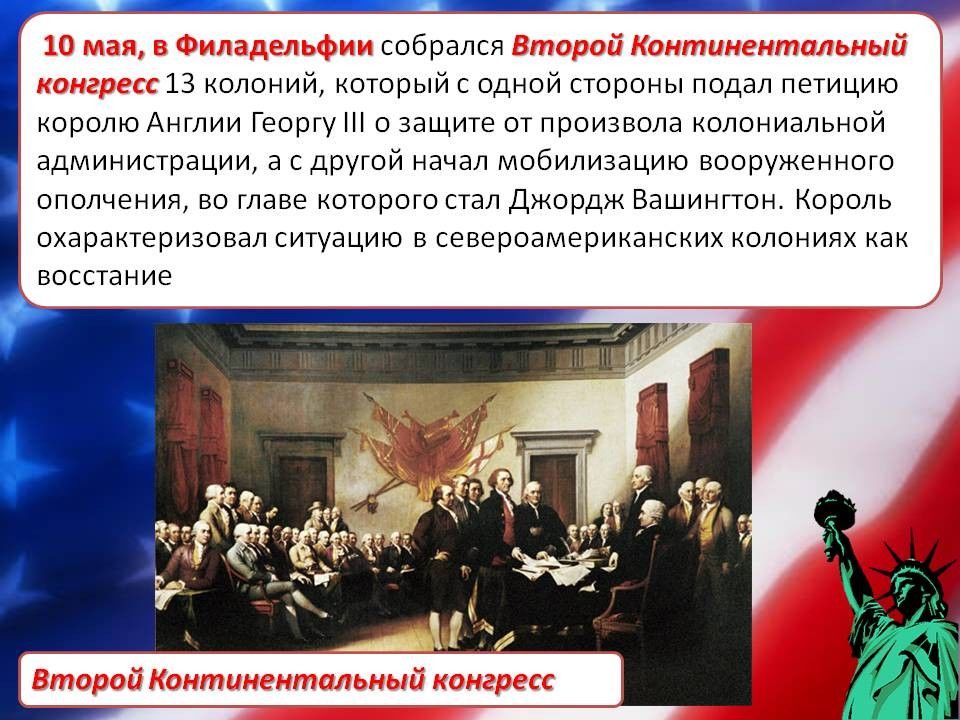 10 мая, в Филадельфии собрался Второй Континентальный конгресс 13 колоний, который с одной стороны подал петицию королю Англии Георгу III о защите от произвола колониальной администрации, а с другой начал мобилизацию вооруженного ополчения, во главе которого стал Джордж Вашингтон. Король охарактеризовал ситуацию в североамериканских колониях как восстание

Второй Континентальный конгресс